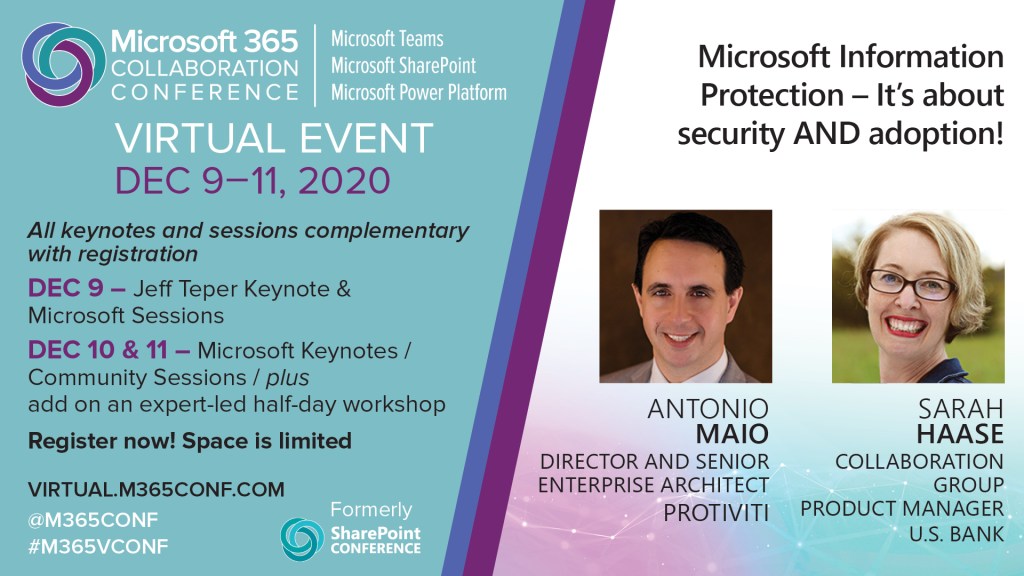 Microsoft 365 COLLABORATION CONFERENCE

Microsoft Teams
Microsoft SharePoint
Microsoft Power Platform

VIRTUAL EVENT
DEC 9–11, 2020

All keynotes and sessions complementary with registration

DEC 9 – Jeff Teper Keynote & Microsoft Sessions

DEC 10 & 11 – Microsoft Keynotes / Community Sessions / plus add on an expert-led half-day workshop

Register now! Space is limited

VIRTUAL.M365CONF.COM
@M365CONF
#M365VCONF

Formerly
SharePoint CONFERENCE

Microsoft Information Protection – It's about security AND adoption!

ANTONIO
MAIO
DIRECTOR AND SENIOR ENTERPRISE ARCHITECT
PROTIVITI

SARAH
HAASE
COLLABORATION GROUP PRODUCT MANAGER
U.S. BANK